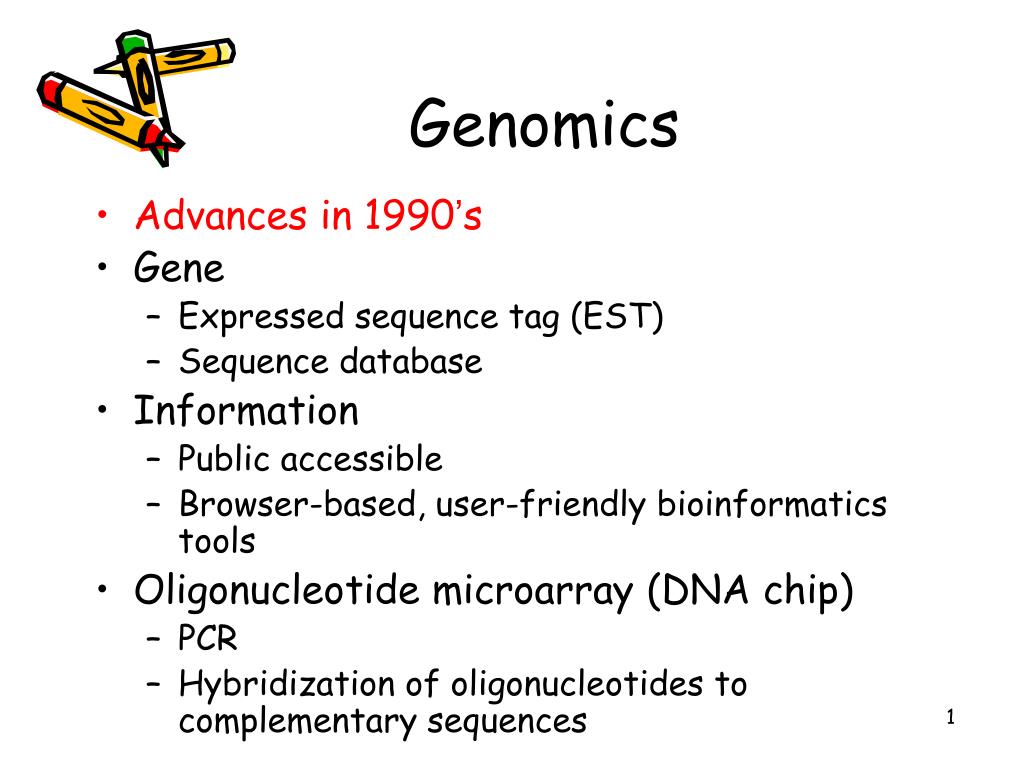 Genomics

• Advances in 1990's
• Gene
– Expressed sequence tag (EST)
– Sequence database
• Information
– Public accessible
– Browser-based, user-friendly bioinformatics tools
• Oligonucleotide microarray (DNA chip)
– PCR
– Hybridization of oligonucleotides to complementary sequences

1